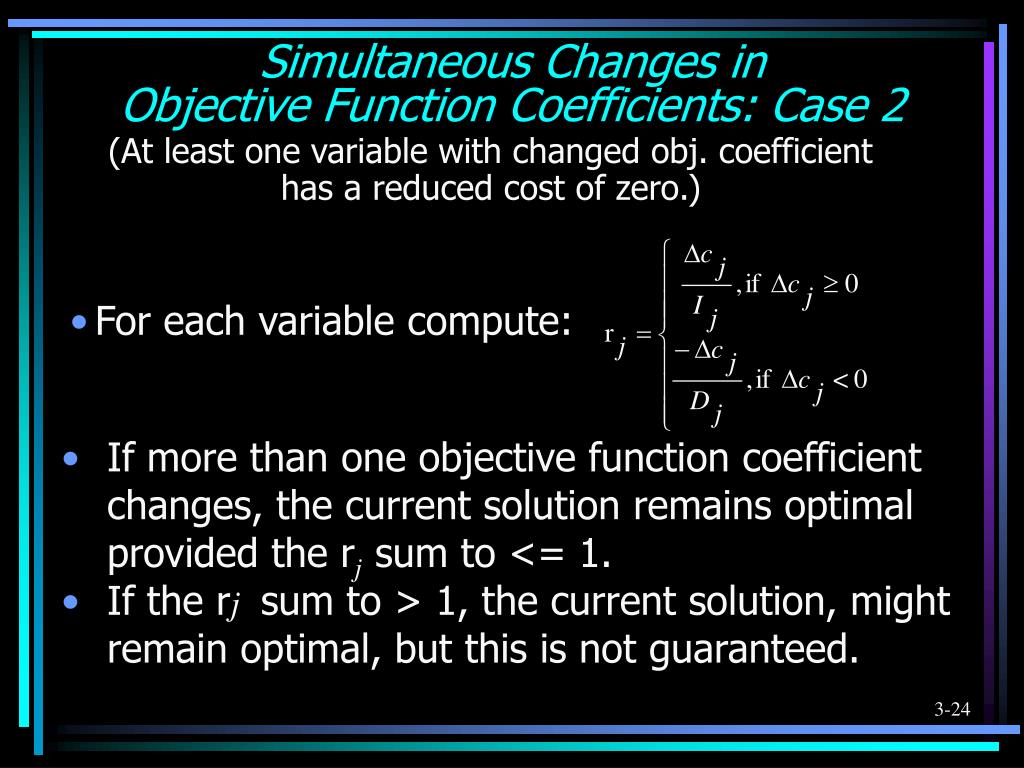 Simultaneous Changes in Objective Function Coefficients: Case 2
(At least one variable with changed obj. coefficient has a reduced cost of zero.)

• For each variable compute: $r_j = \begin{cases} \frac{\Delta c_j}{I_j}, \text{if } \Delta c_j \geq 0 \\ \frac{-\Delta c_j}{D_j}, \text{if } \Delta c_j < 0 \end{cases}$

• If more than one objective function coefficient changes, the current solution remains optimal provided the $r_j$ sum to <= 1.
• If the $r_j$ sum to > 1, the current solution, might remain optimal, but this is not guaranteed.

3-24